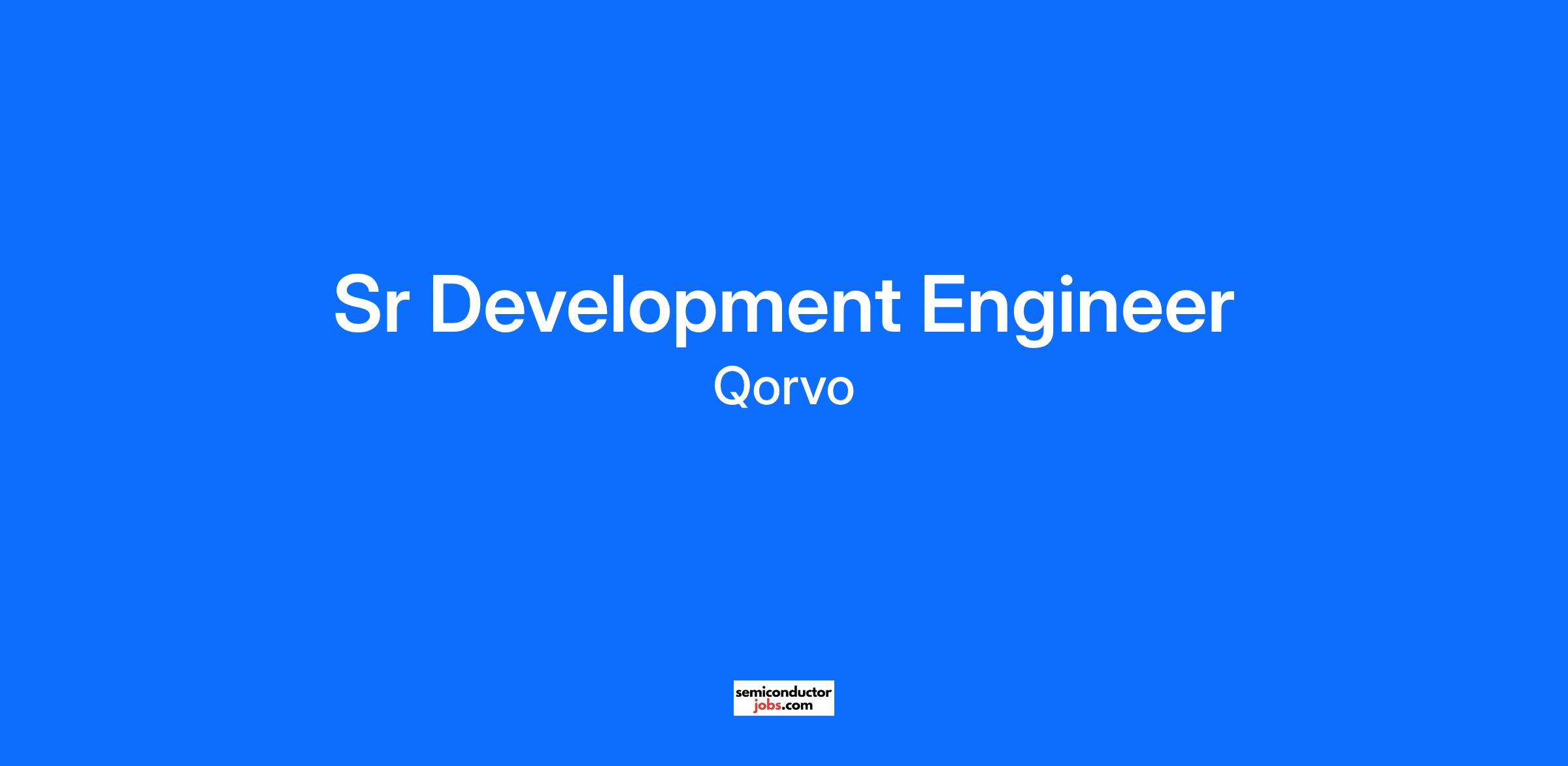 Sr Development Engineer
Qorvo

semiconductor
jobs.com